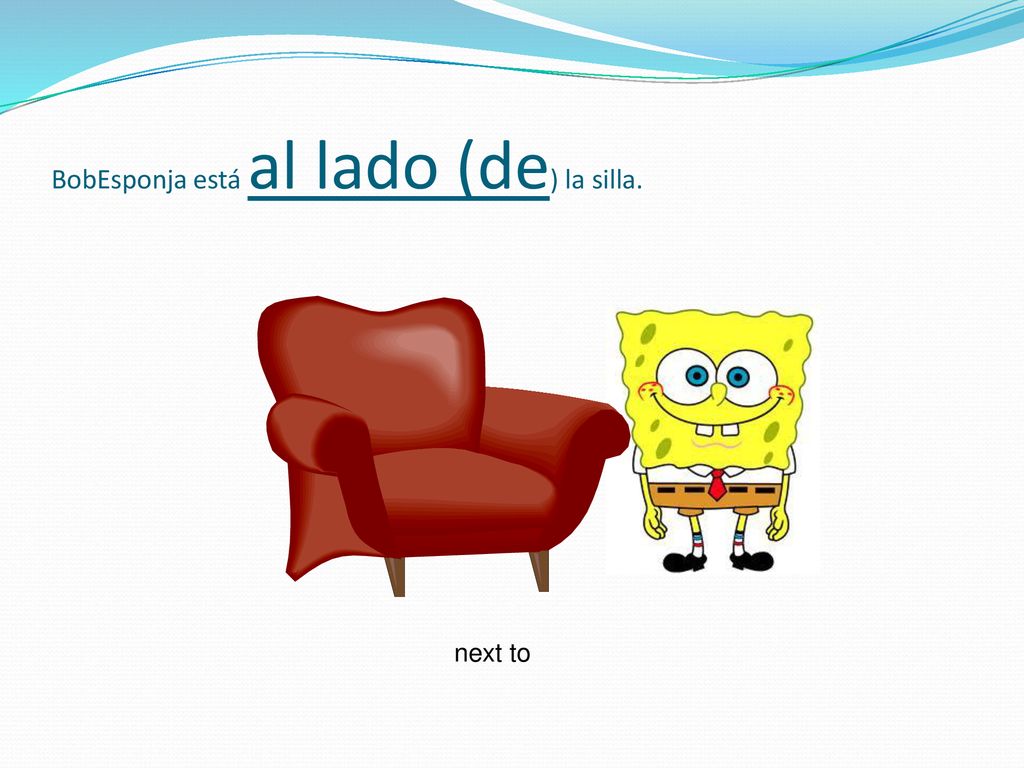 BobEsponja está al lado (de) la silla.

next to